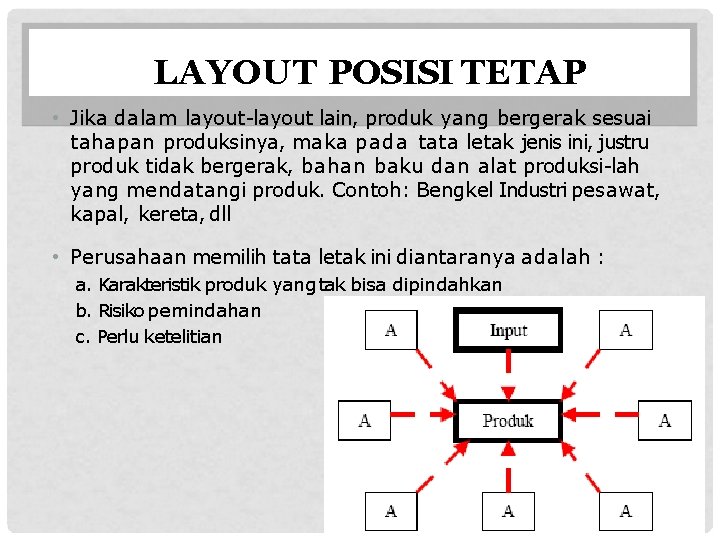 LAYOUT POSISI TETAP

• Jika dalam layout-layout lain, produk yang bergerak sesuai tahapan produksinya, maka pada tata letak jenis ini, justru produk tidak bergerak, bahan baku dan alat produksi-lah yang mendatangi produk. Contoh: Bengkel Industri pesawat, kapal, kereta, dll

• Perusahaan memilih tata letak ini diantaranya adalah :

a. Karakteristik produk yang tak bisa dipindahkan

b. Risiko pemindahan

c. Perlu ketelitian

A

Input

A

A

Produk

A

A

A

A